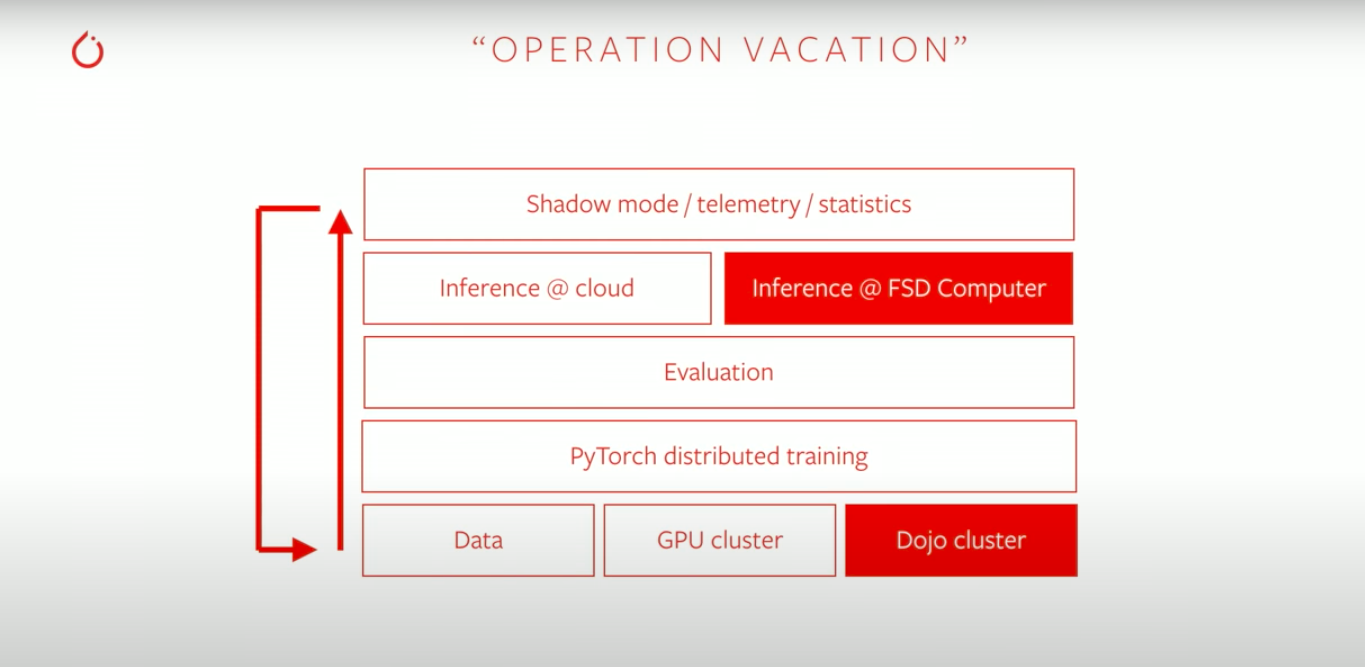 “OPERATION VACATION”

Shadow mode / telemetry / statistics

Inference @ cloud

Inference @ FSD Computer

Evaluation

PyTorch distributed training

Data

GPU cluster

Dojo cluster